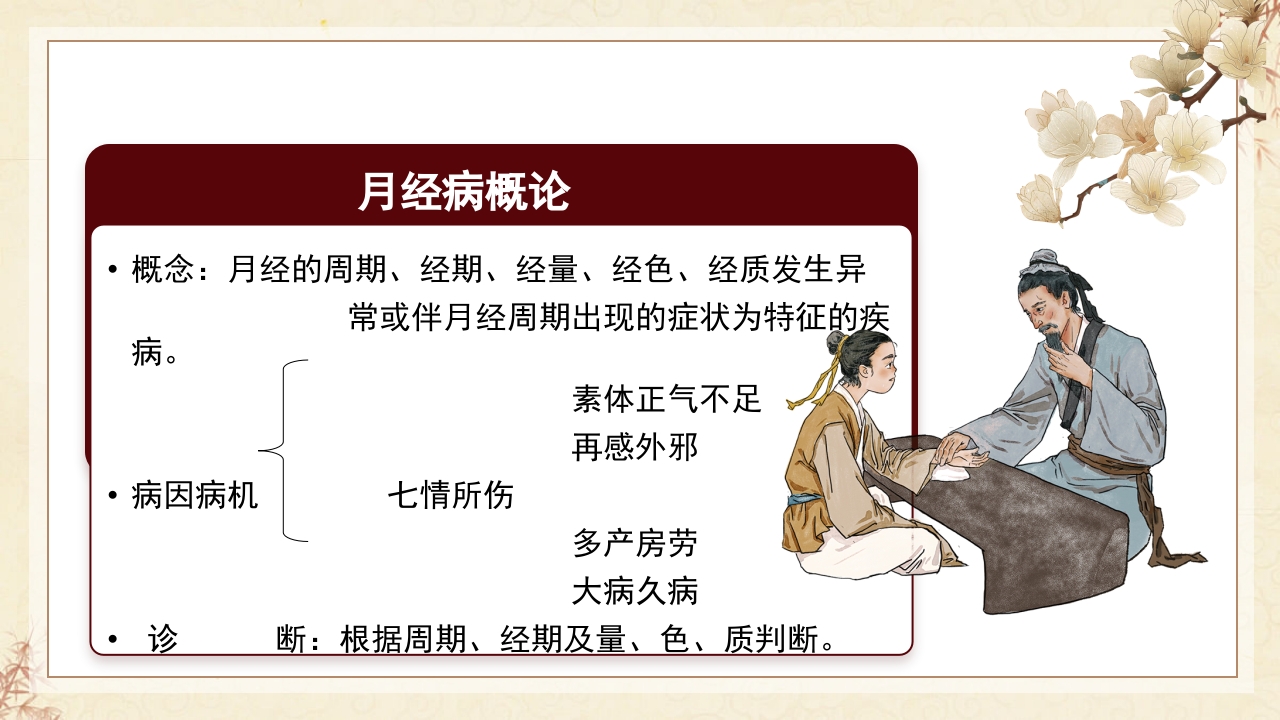 月经病概论

• 概念：月经的周期、经期、经量、经色、经质发生异常或伴月经周期出现的症状为特征的疾病。

素体正气不足
再感外邪
• 病因病机　七情所伤
多产房劳
大病久病

• 诊　断：根据周期、经期及量、色、质判断。